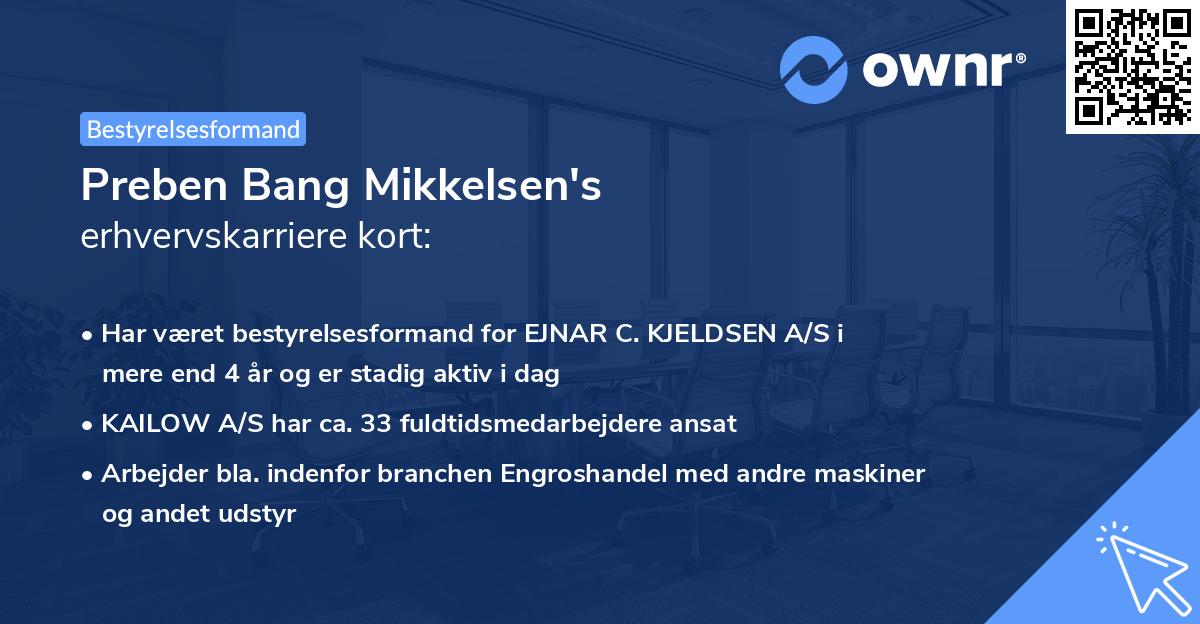 ownr®

Bestyrelsesformand

Preben Bang Mikkelsen's
erhvervskarriere kort:

• Har været bestyrelsesformand for EJNAR C. KJELDSEN A/S i mere end 4 år og er stadig aktiv i dag
• KAILOW A/S har ca. 33 fuldtidsmedarbejdere ansat
• Arbejder bla. indenfor branchen Engroshandel med andre maskiner og andet udstyr